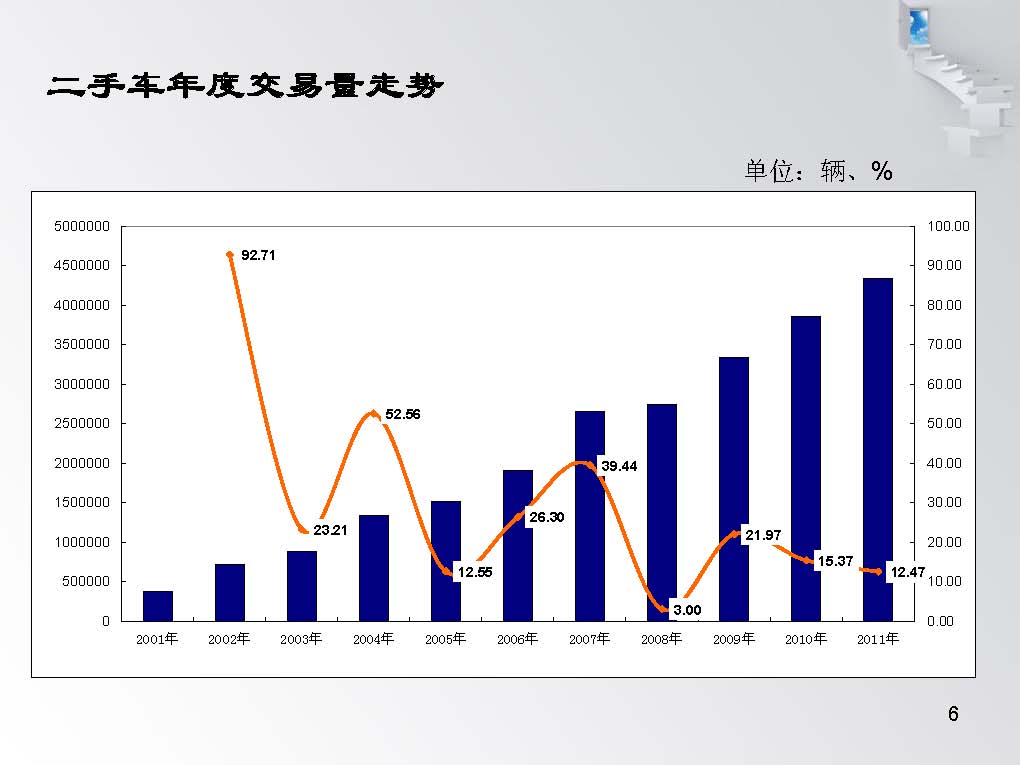 二手车年度交易量走势

单位：辆、%

5000000
4500000
4000000
3500000
3000000
2500000
2000000
1500000
1000000
500000
0

100.00
90.00
80.00
70.00
60.00
50.00
40.00
30.00
20.00
10.00
0.00

92.71
23.21
52.56
12.55
26.30
39.44
3.00
21.97
15.37
12.47

2001年 2002年 2003年 2004年 2005年 2006年 2007年 2008年 2009年 2010年 2011年

6